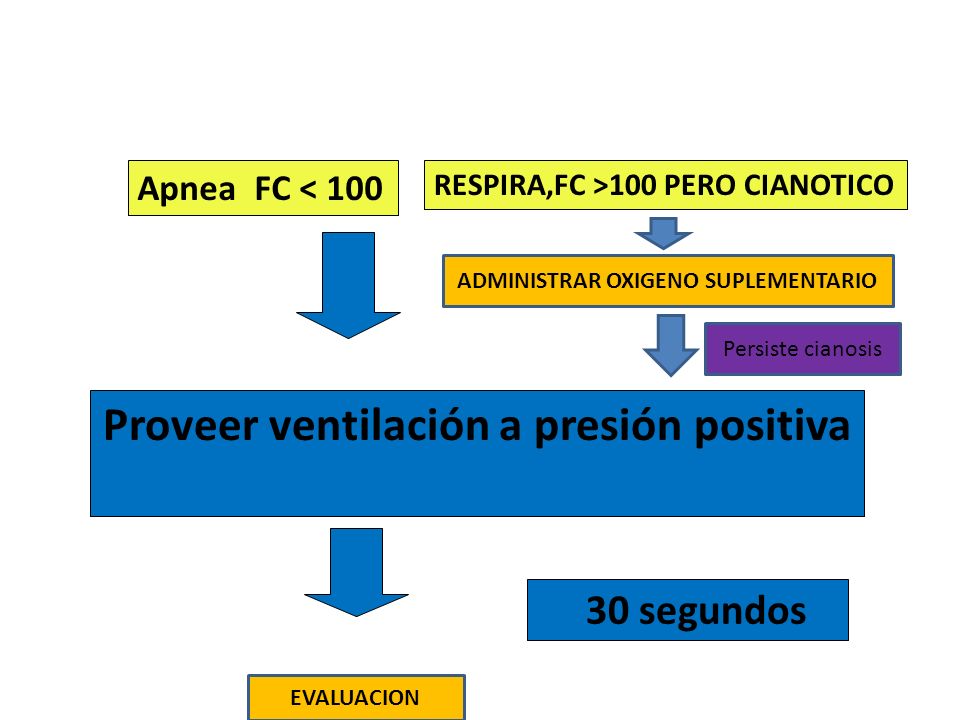 Apnea FC < 100

RESPIRA,FC >100 PERO CIANOTICO

ADMINISTRAR OXIGENO SUPLEMENTARIO

Persiste cianosis

Proveer ventilación a presión positiva

30 segundos

EVALUACION